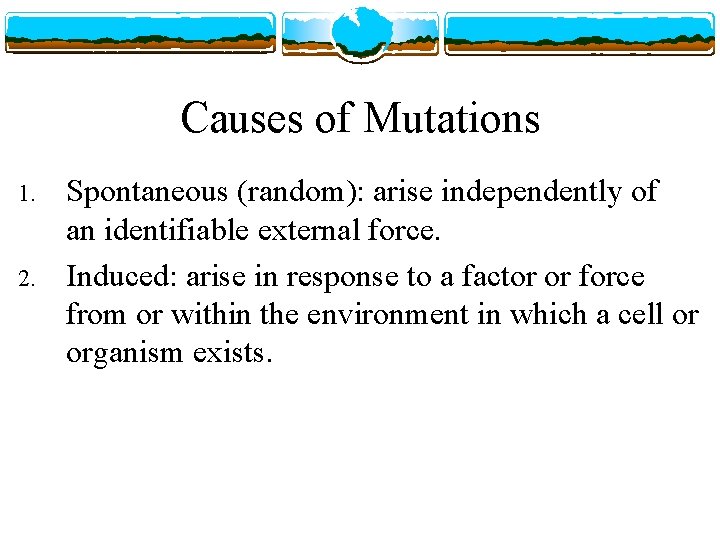 Causes of Mutations

1. Spontaneous (random): arise independently of an identifiable external force.

2. Induced: arise in response to a factor or force from or within the environment in which a cell or organism exists.